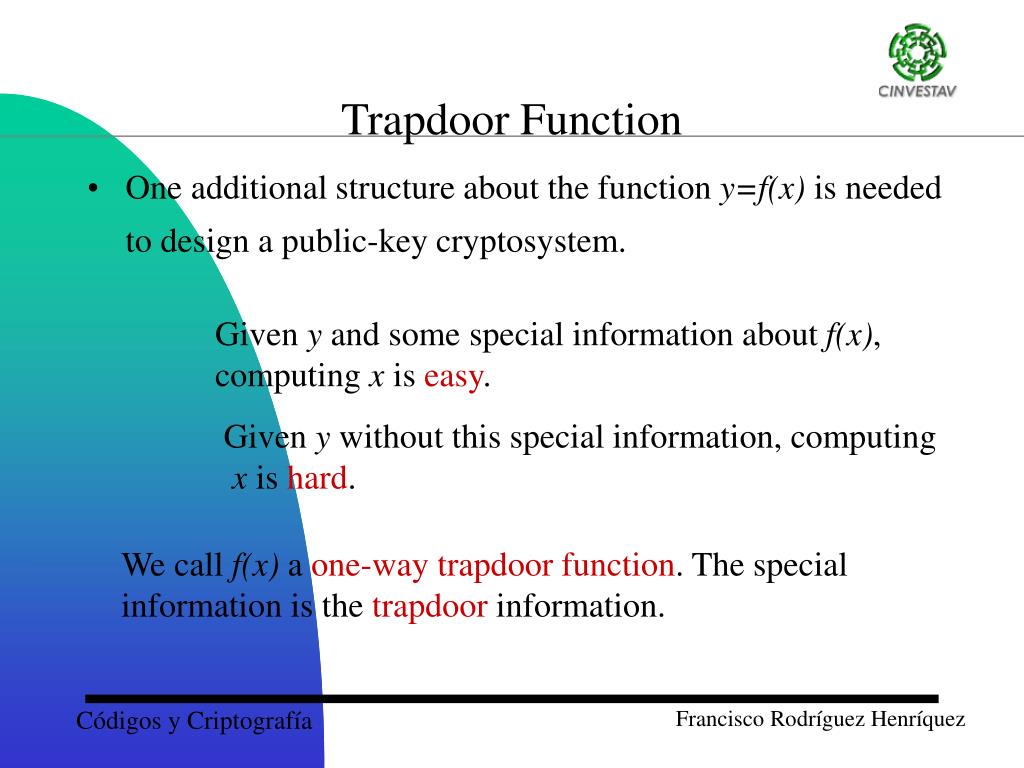 CINVESTAV

Trapdoor Function

• One additional structure about the function $y=f(x)$ is needed to design a public-key cryptosystem.

Given $y$ and some special information about $f(x)$, computing $x$ is easy.

Given $y$ without this special information, computing $x$ is hard.

We call $f(x)$ a one-way trapdoor function. The special information is the trapdoor information.

Códigos y Criptografía

Francisco Rodríguez Henríquez